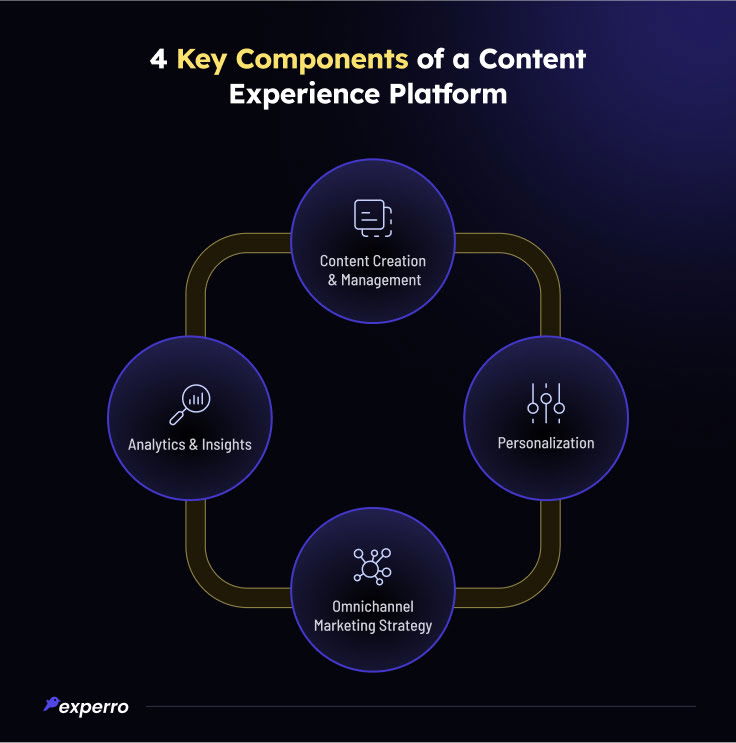 4 Key Components of a Content Experience Platform

Content Creation & Management

Analytics & Insights

Personalization

Omnichannel Marketing Strategy

experro